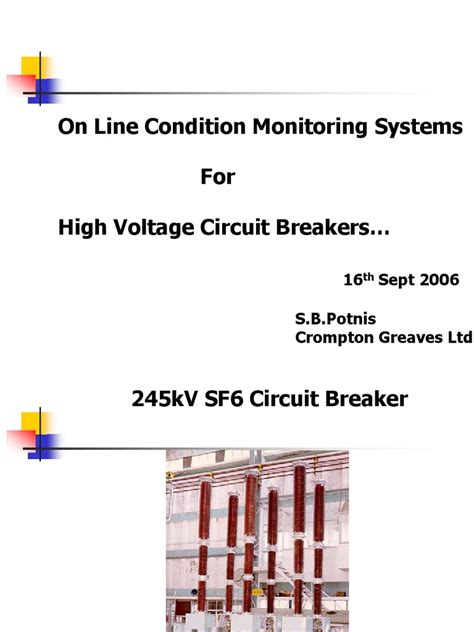 On Line Condition Monitoring Systems

For

High Voltage Circuit Breakers…

16$^{th}$ Sept 2006

S.B.Potnis
Crompton Greaves Ltd

245kV SF6 Circuit Breaker